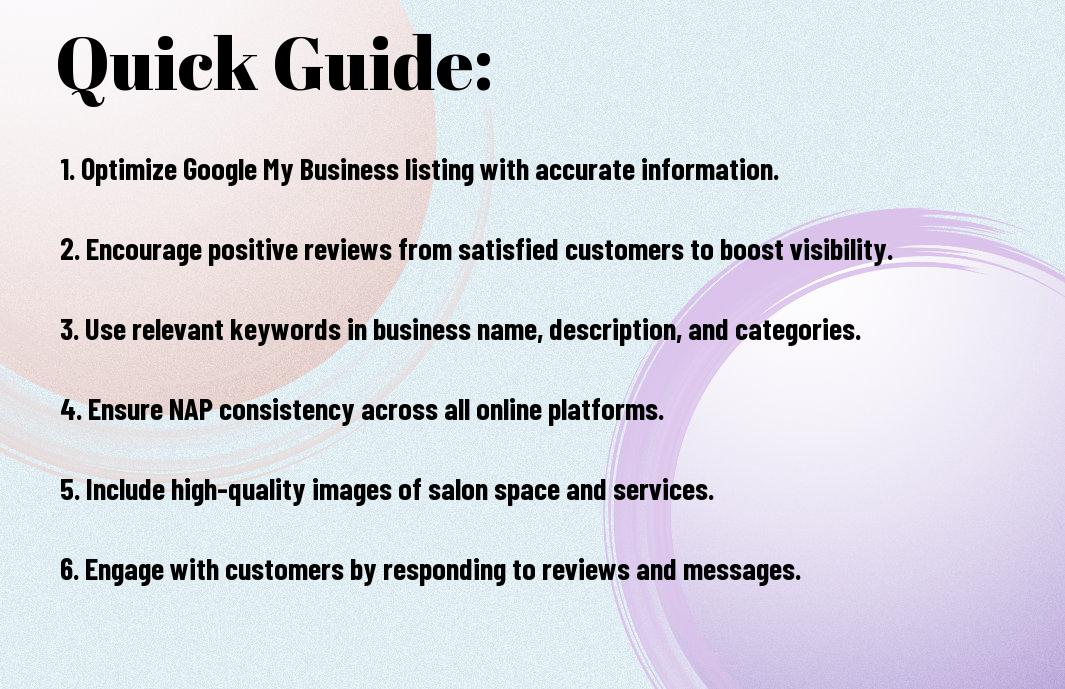 Quick Guide:

1. Optimize Google My Business listing with accurate information.

2. Encourage positive reviews from satisfied customers to boost visibility.

3. Use relevant keywords in business name, description, and categories.

4. Ensure NAP consistency across all online platforms.

5. Include high-quality images of salon space and services.

6. Engage with customers by responding to reviews and messages.